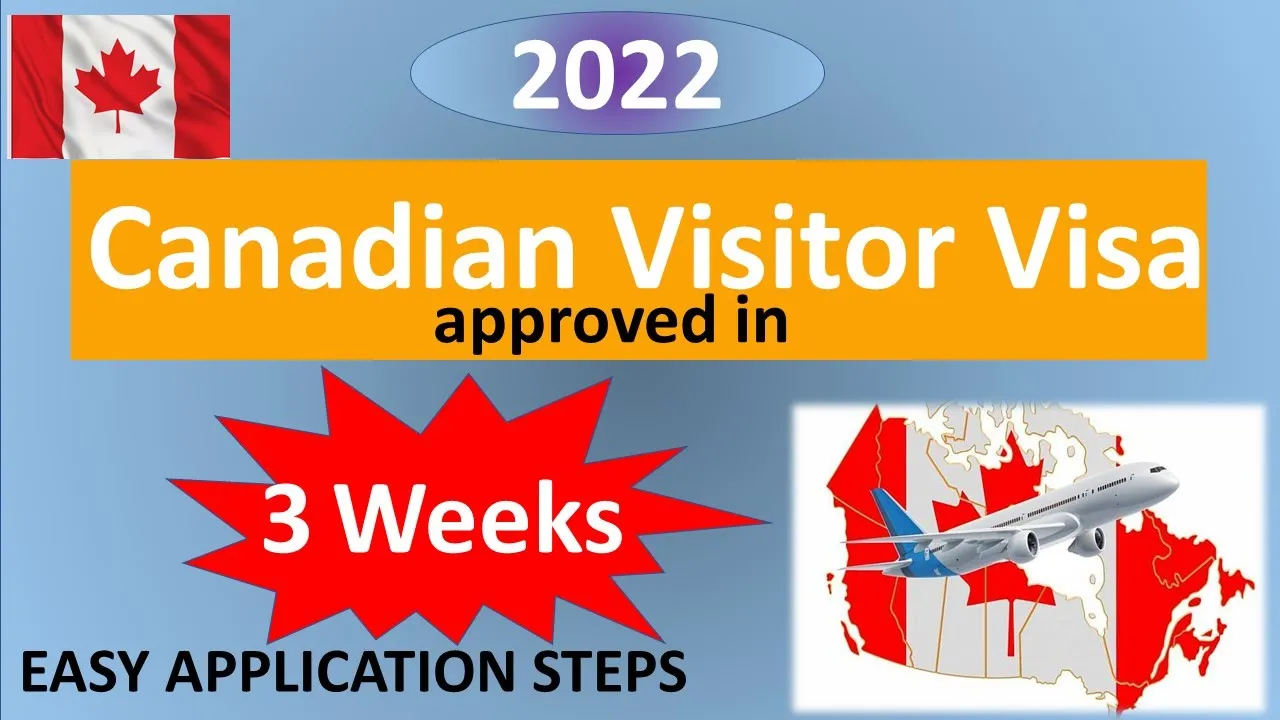 2022

Canadian Visitor Visa
approved in

3 Weeks

EASY APPLICATION STEPS